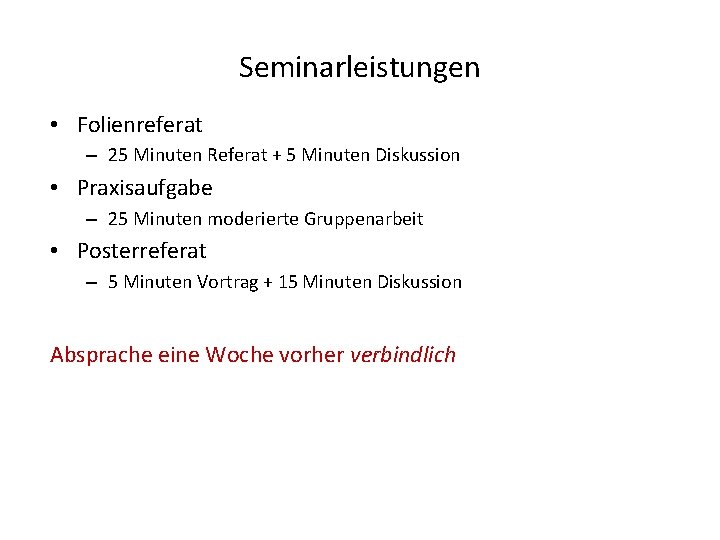 Seminarleistungen

• Folienreferat
  – 25 Minuten Referat + 5 Minuten Diskussion
• Praxisaufgabe
  – 25 Minuten moderierte Gruppenarbeit
• Posterreferat
  – 5 Minuten Vortrag + 15 Minuten Diskussion

Absprache eine Woche vorher verbindlich